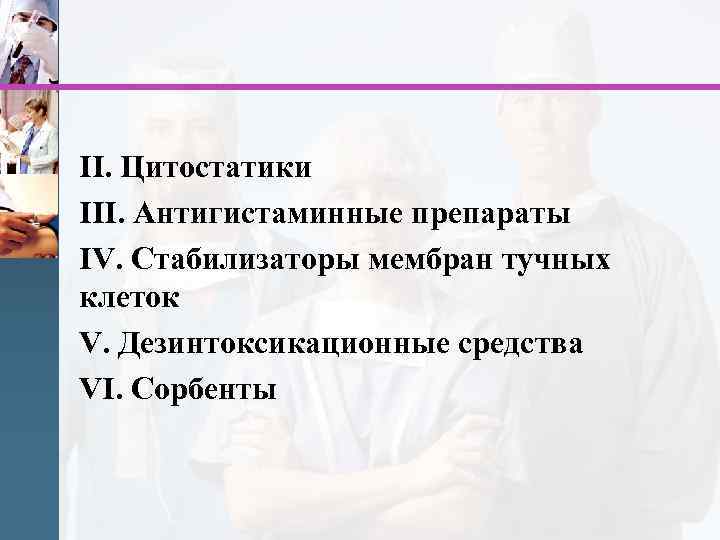 II. Цитостатики
III. Антигистаминные препараты
IV. Стабилизаторы мембран тучных клеток
V. Дезинтоксикационные средства
VI. Сорбенты